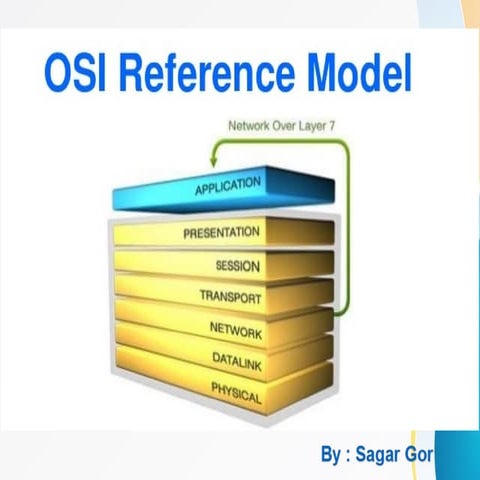 OSI Reference Model

Network Over Layer 7

APPLICATION

PRESENTATION

SESSION

TRANSPORT

NETWORK

DATALINK

PHYSICAL

By : Sagar Gor